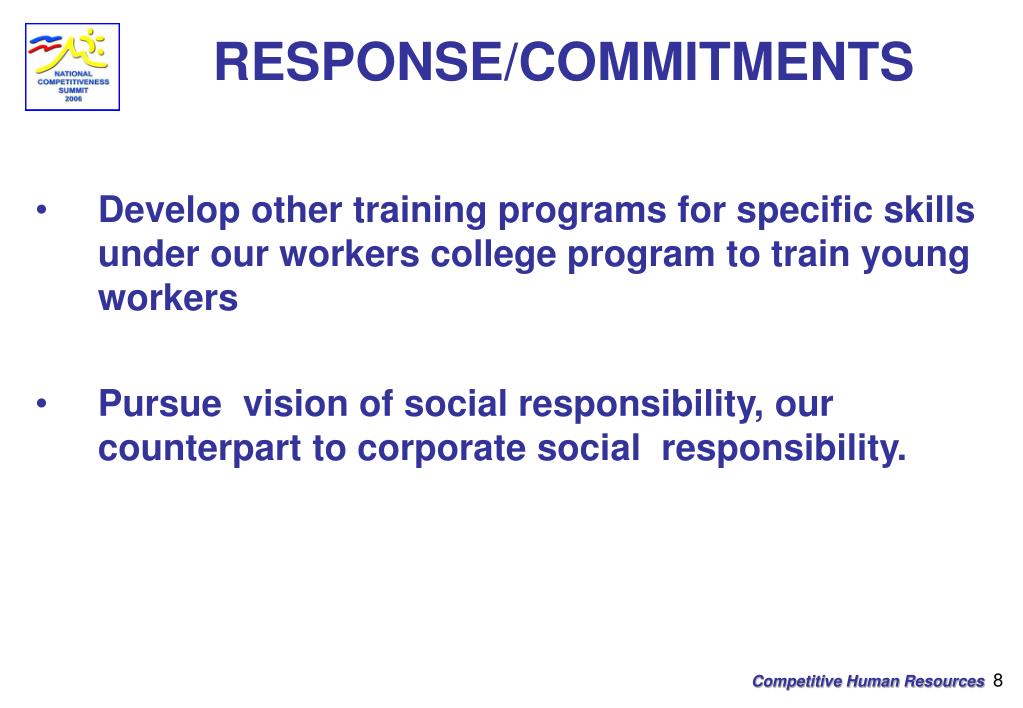 NATIONAL COMPETITIVENESS SUMMIT 2006

RESPONSE/COMMITMENTS

• Develop other training programs for specific skills under our workers college program to train young workers

• Pursue vision of social responsibility, our counterpart to corporate social responsibility.

Competitive Human Resources 8